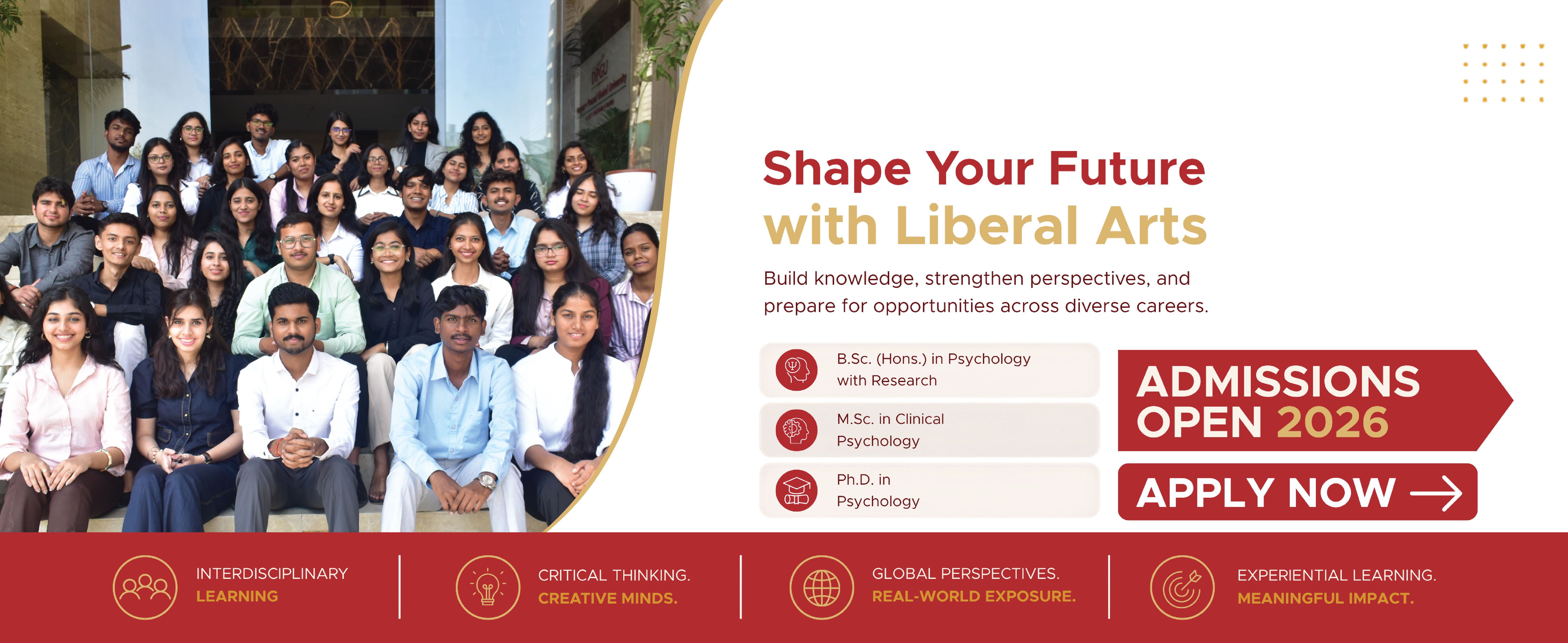 Shape Your Future
with Liberal Arts

Build knowledge, strengthen perspectives, and prepare for opportunities across diverse careers.

B.Sc. (Hons.) in Psychology with Research

M.Sc. in Clinical Psychology

Ph.D. in Psychology

ADMISSIONS OPEN 2026

APPLY NOW

INTERDISCIPLINARY LEARNING

CRITICAL THINKING. CREATIVE MINDS.

GLOBAL PERSPECTIVES. REAL-WORLD EXPOSURE.

EXPERIENTIAL LEARNING. MEANINGFUL IMPACT.